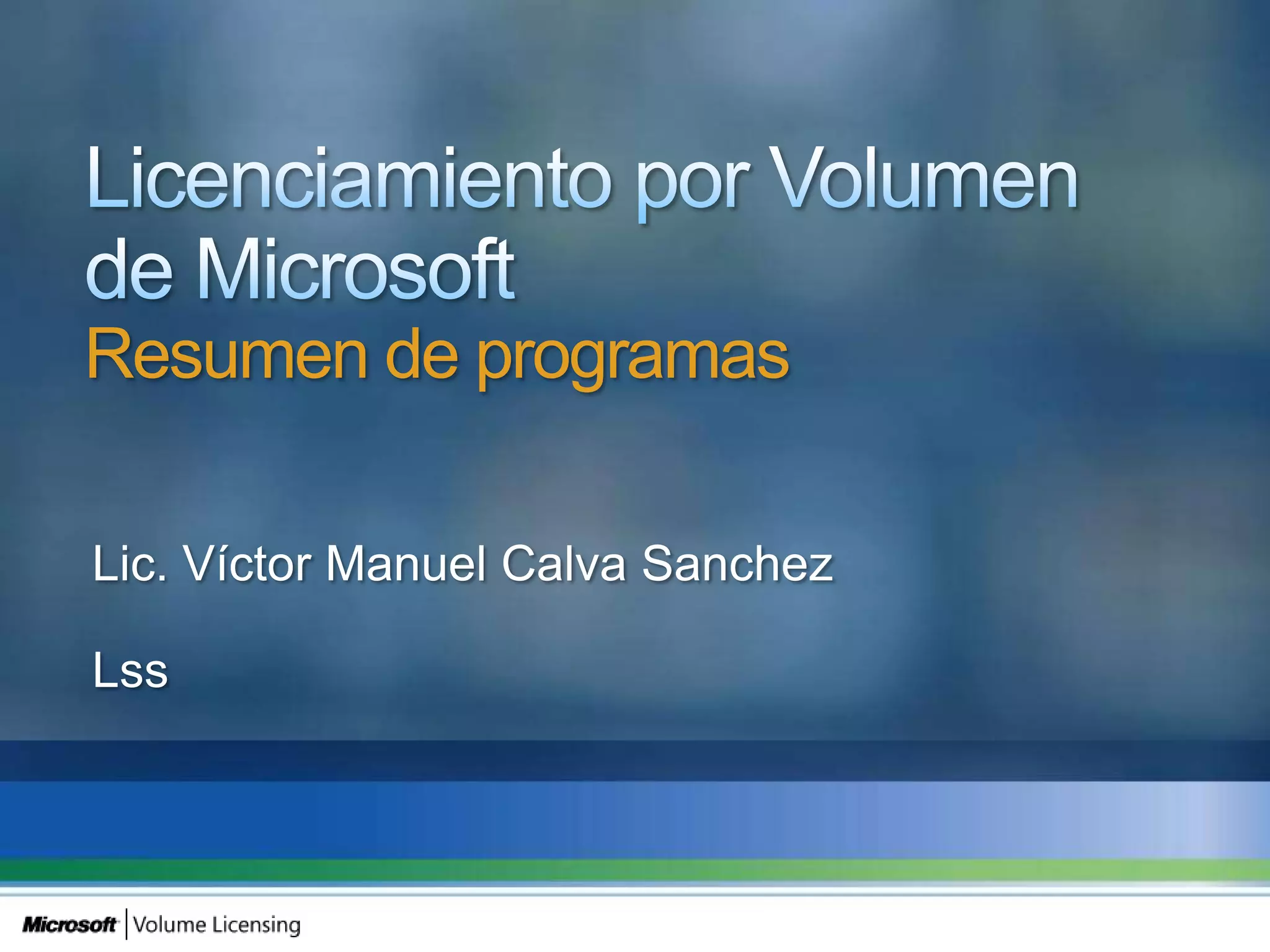 Licenciamiento por Volumen de Microsoft
Resumen de programas

Lic. Víctor Manuel Calva Sanchez

Lss

Microsoft | Volume Licensing